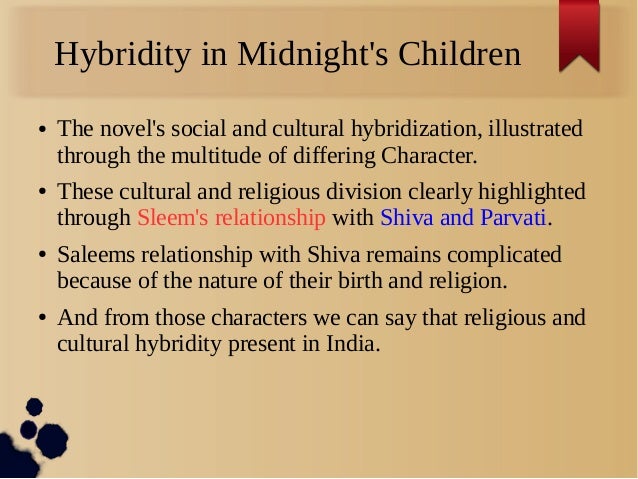 Hybridity in Midnight's Children

• The novel's social and cultural hybridization, illustrated through the multitude of differing Character.
• These cultural and religious division clearly highlighted through Sleem's relationship with Shiva and Parvati.
• Saleems relationship with Shiva remains complicated because of the nature of their birth and religion.
• And from those characters we can say that religious and cultural hybridity present in India.